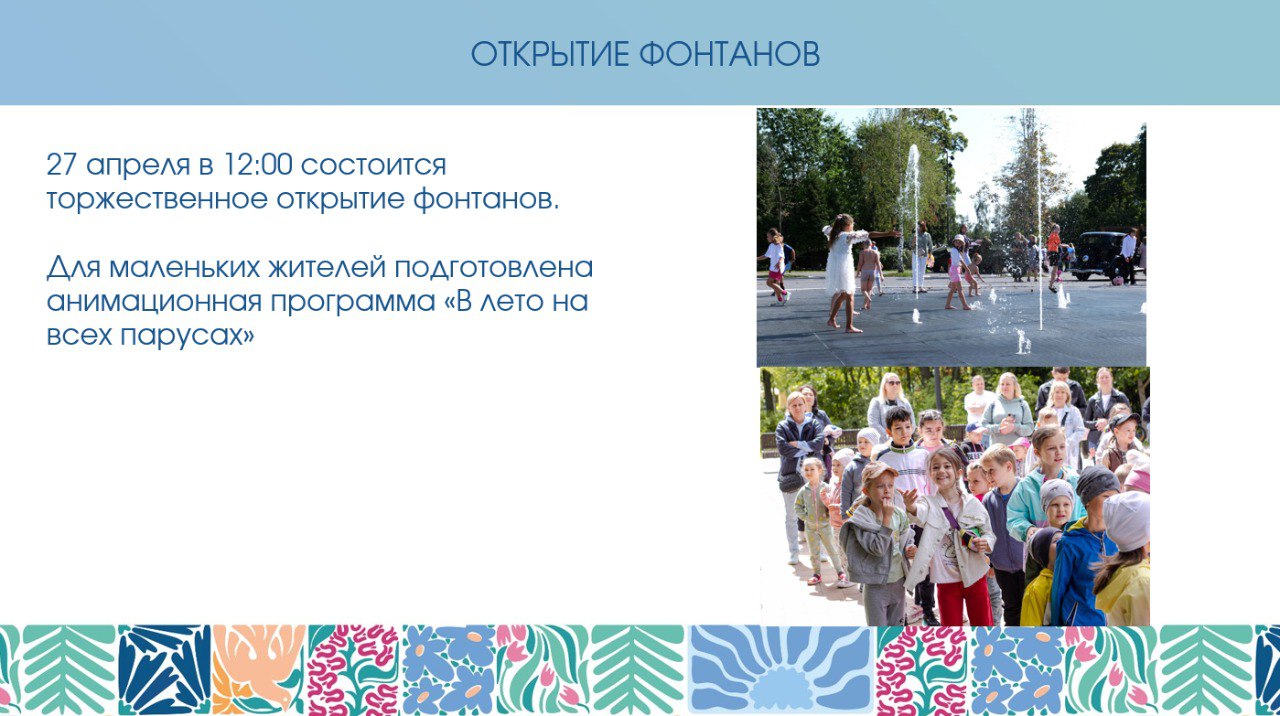 ОТКРЫТИЕ ФОНТАНОВ

27 апреля в 12:00 состоится торжественное открытие фонтанов.

Для маленьких жителей подготовлена анимационная программа «В лето на всех парусах»